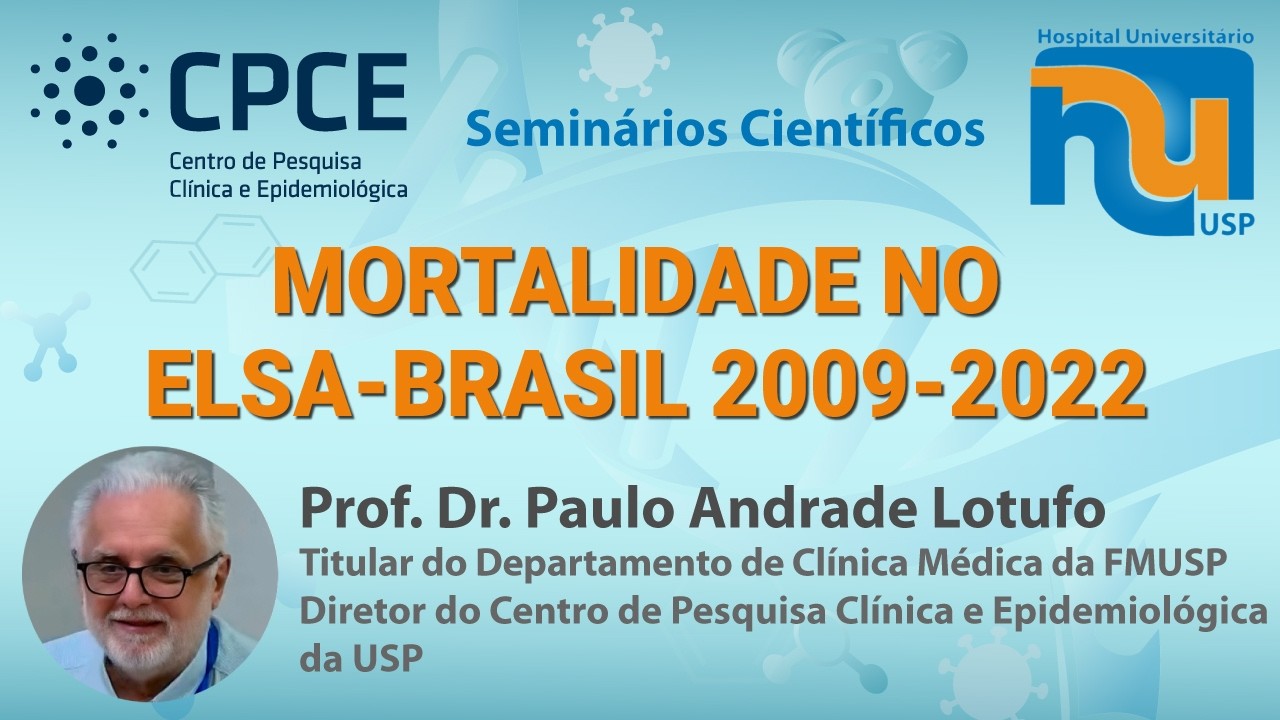 CPCE
Centro de Pesquisa Clínica e Epidemiológica

Seminários Científicos

Hospital Universitário
hu
USP

MORTALIDADE NO ELSA-BRASIL 2009-2022

Prof. Dr. Paulo Andrade Lotufo
Titular do Departamento de Clínica Médica da FMUSP
Diretor do Centro de Pesquisa Clínica e Epidemiológica da USP